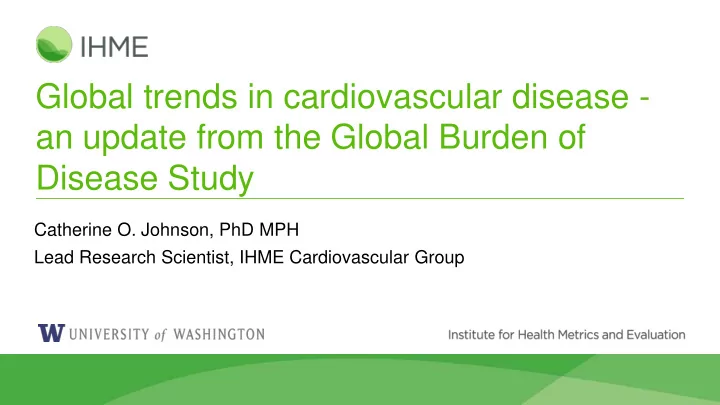 IHME

Global trends in cardiovascular disease - an update from the Global Burden of Disease Study

Catherine O. Johnson, PhD MPH

Lead Research Scientist, IHME Cardiovascular Group

W UNIVERSITY of WASHINGTON

Institute for Health Metrics and Evaluation